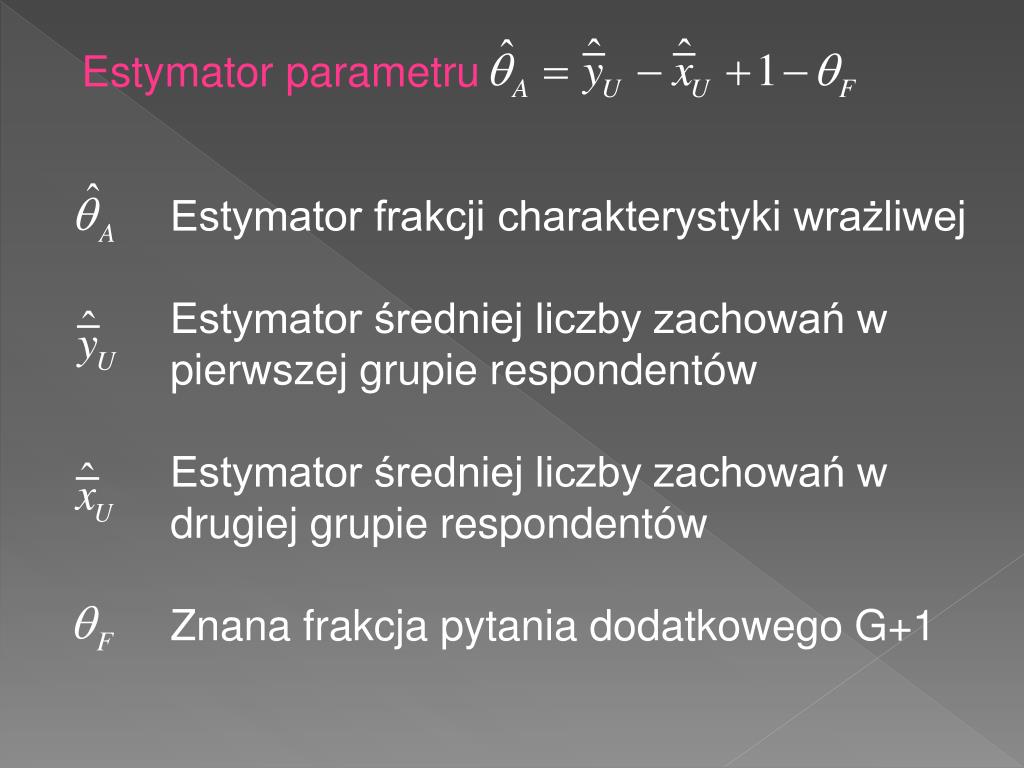 Estymator parametru $\hat{\theta}_A = \hat{\bar{y}}_U - \hat{\bar{x}}_U + 1 - \theta_F$

$\hat{\theta}_A$ Estymator frakcji charakterystyki wrażliwej

$\hat{\bar{y}}_U$ Estymator średniej liczby zachowań w pierwszej grupie respondentów

$\hat{\bar{x}}_U$ Estymator średniej liczby zachowań w drugiej grupie respondentów

$\theta_F$ Znana frakcja pytania dodatkowego G+1